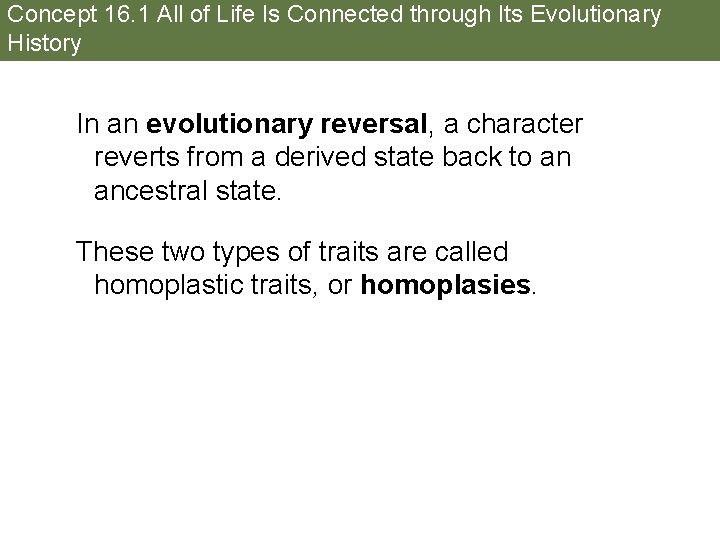 Concept 16.1 All of Life Is Connected through Its Evolutionary History

In an evolutionary reversal, a character reverts from a derived state back to an ancestral state.

These two types of traits are called homoplastic traits, or homoplasies.